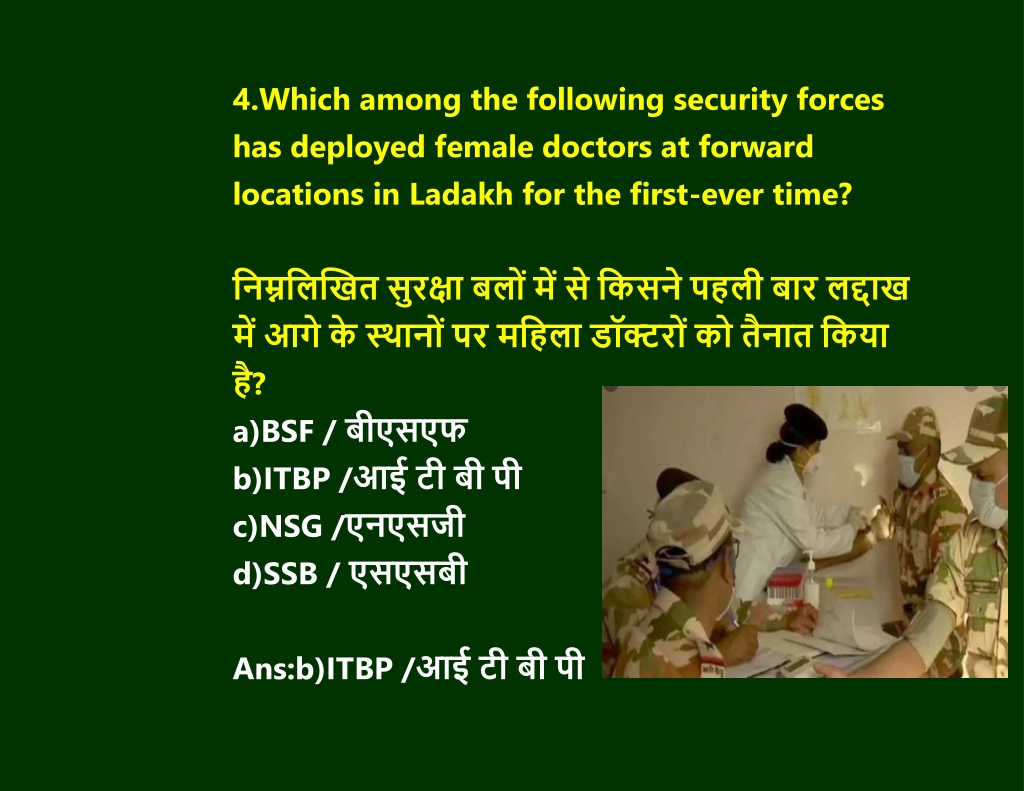 4.Which among the following security forces has deployed female doctors at forward locations in Ladakh for the first-ever time?

निम्नलिखित सुरक्षा बलों में से किसने पहली बार लद्दाख में आगे के स्थानों पर महिला डॉक्टरों को तैनात किया है?
a)BSF / बीएसएफ
b)ITBP /आई टी बी पी
c)NSG /एनएसजी
d)SSB / एसएसबी

Ans:b)ITBP /आई टी बी पी